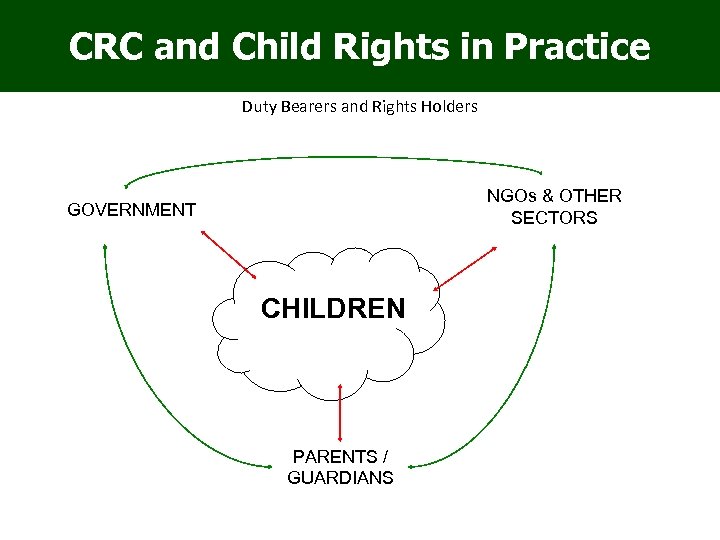 CRC and Child Rights in Practice

Duty Bearers and Rights Holders

GOVERNMENT

NGOs & OTHER SECTORS

CHILDREN

PARENTS / GUARDIANS